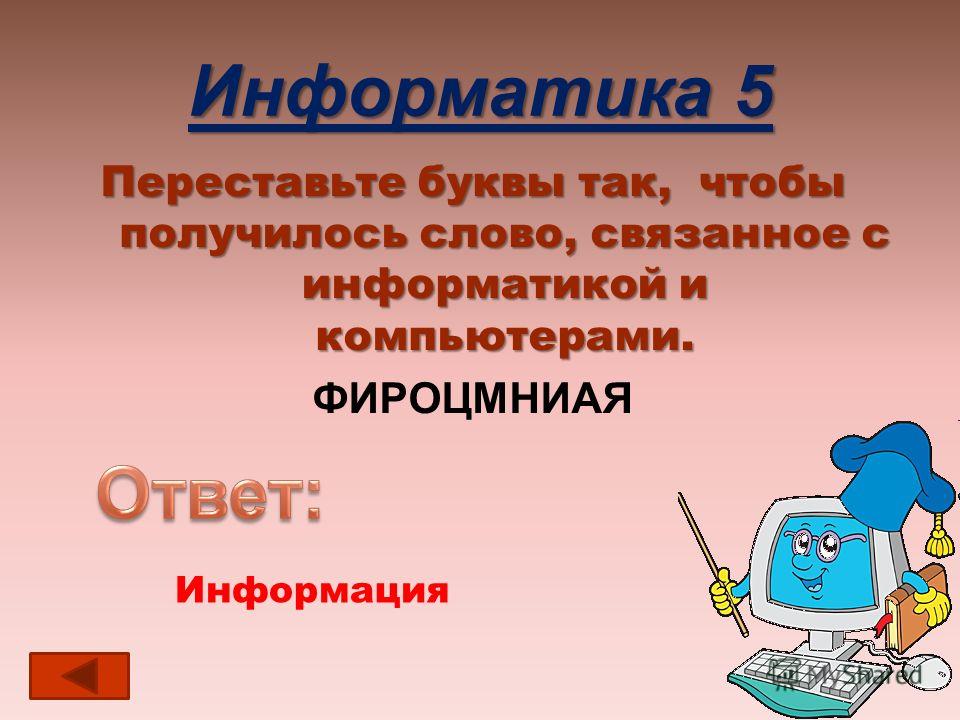 Информатика 5

Переставьте буквы так, чтобы получилось слово, связанное с информатикой и компьютерами.

ФИРОЦМНИАЯ

Ответ:

Информация

MyShared